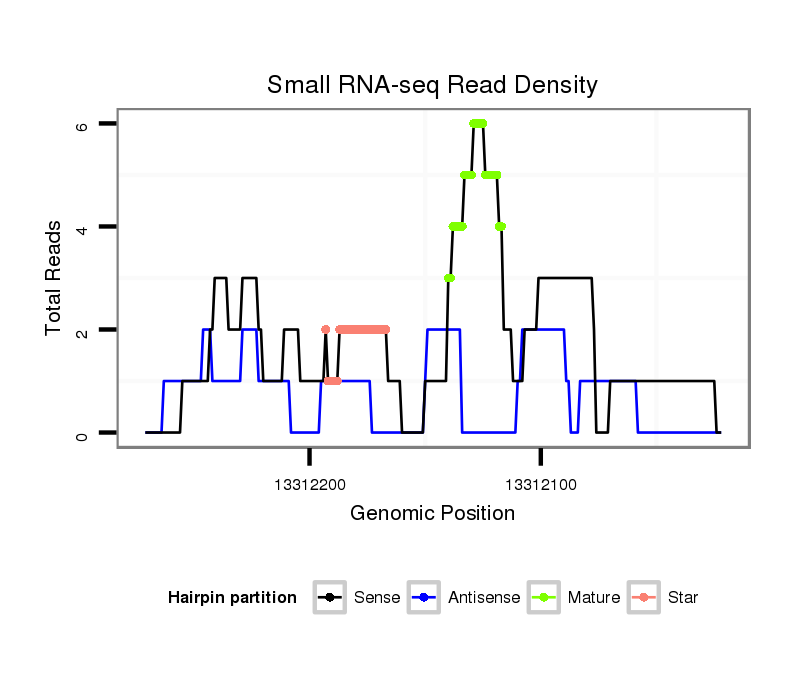 Small RNA-seq Read Density

Total Reads

6
4
2
0

13312200
13312100

Genomic Position

Hairpin partition
Sense
Antisense
Mature
Star